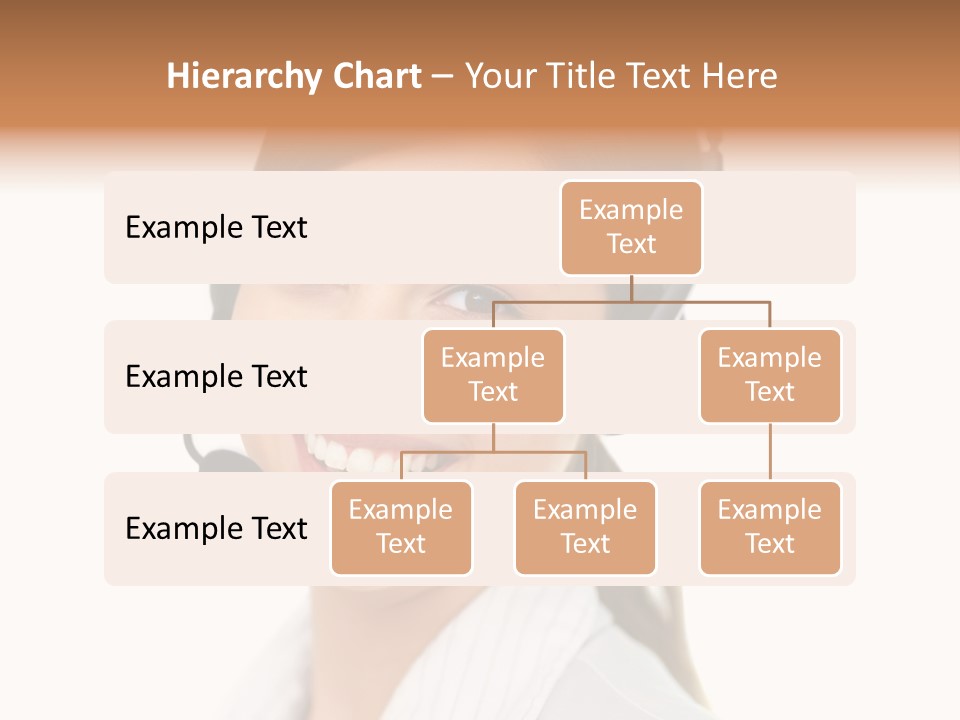 Hierarchy Chart – Your Title Text Here

Example Text

Example Text

Example Text

Example Text

Example Text

Example Text

Example Text

Example Text

Example Text